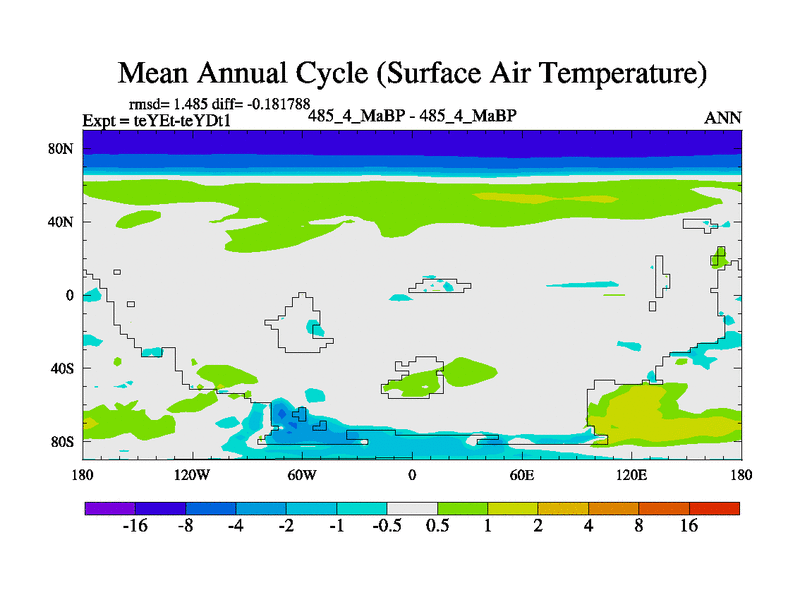 Mean Annual Cycle (Surface Air Temperature)

rmsd= 1.485 diff= -0.181788
Expt = teYEt-teYDt1
485_4_MaBP - 485_4_MaBP
ANN

80N
40N
0
40S
80S

180
120W
60W
0
60E
120E
180

-16
-8
-4
-2
-1
-0.5
0.5
1
2
4
8
16